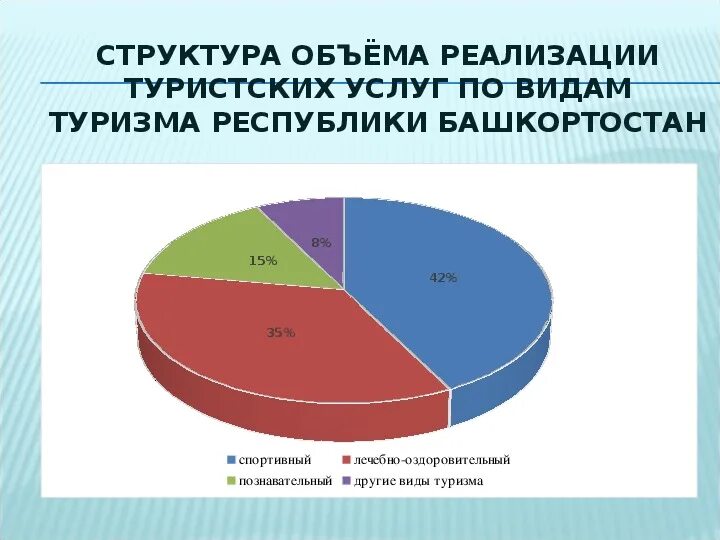 СТРУКТУРА ОБЪЁМА РЕАЛИЗАЦИИ ТУРИСТСКИХ УСЛУГ ПО ВИДАМ ТУРИЗМА РЕСПУБЛИКИ БАШКОРТОСТАН

8%
15%
42%
35%

спортивный
лечебно-оздоровительный
познавательный
другие виды туризма